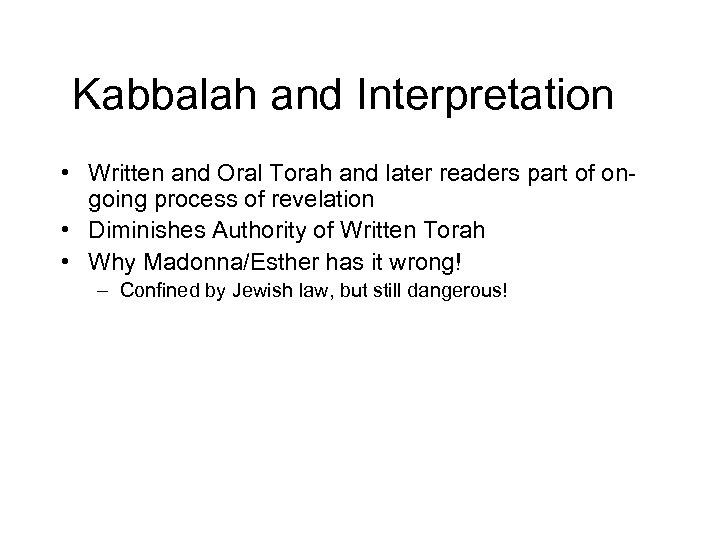 Kabbalah and Interpretation

• Written and Oral Torah and later readers part of on-going process of revelation
• Diminishes Authority of Written Torah
• Why Madonna/Esther has it wrong!
– Confined by Jewish law, but still dangerous!